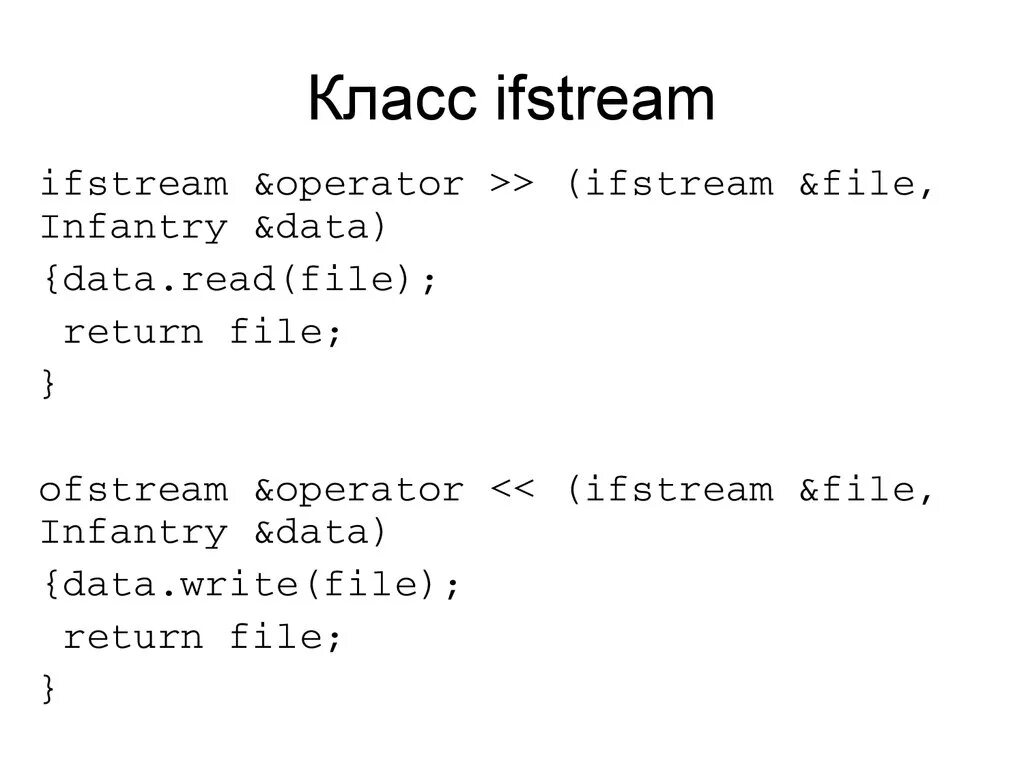 Класс ifstream

ifstream &operator >> (ifstream &file, Infantry &data)
{data.read(file);
 return file;
}

ofstream &operator << (ifstream &file, Infantry &data)
{data.write(file);
 return file;
}